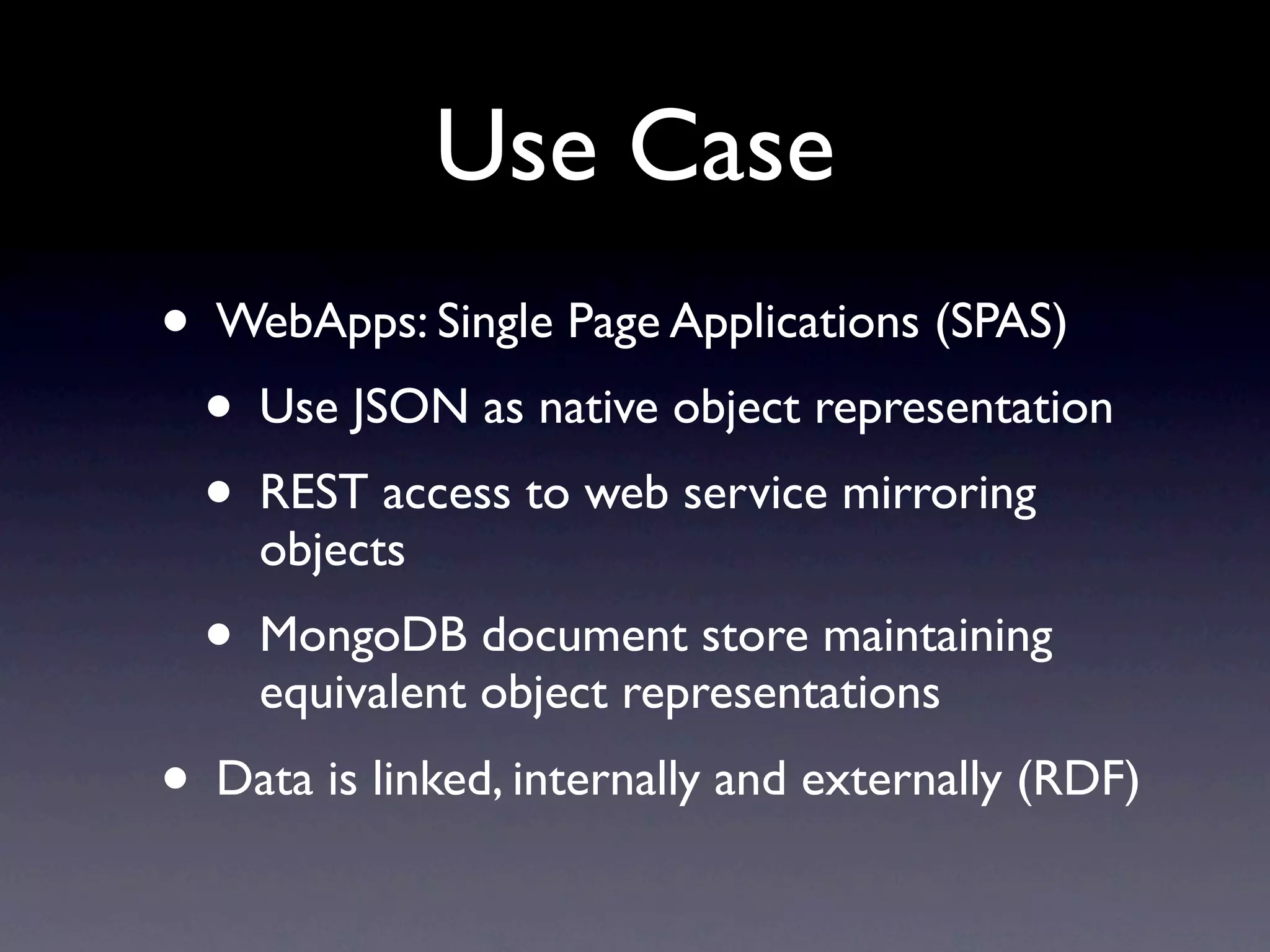 Use Case

• WebApps: Single Page Applications (SPAS)

• Use JSON as native object representation

• REST access to web service mirroring objects

• MongoDB document store maintaining equivalent object representations

• Data is linked, internally and externally (RDF)